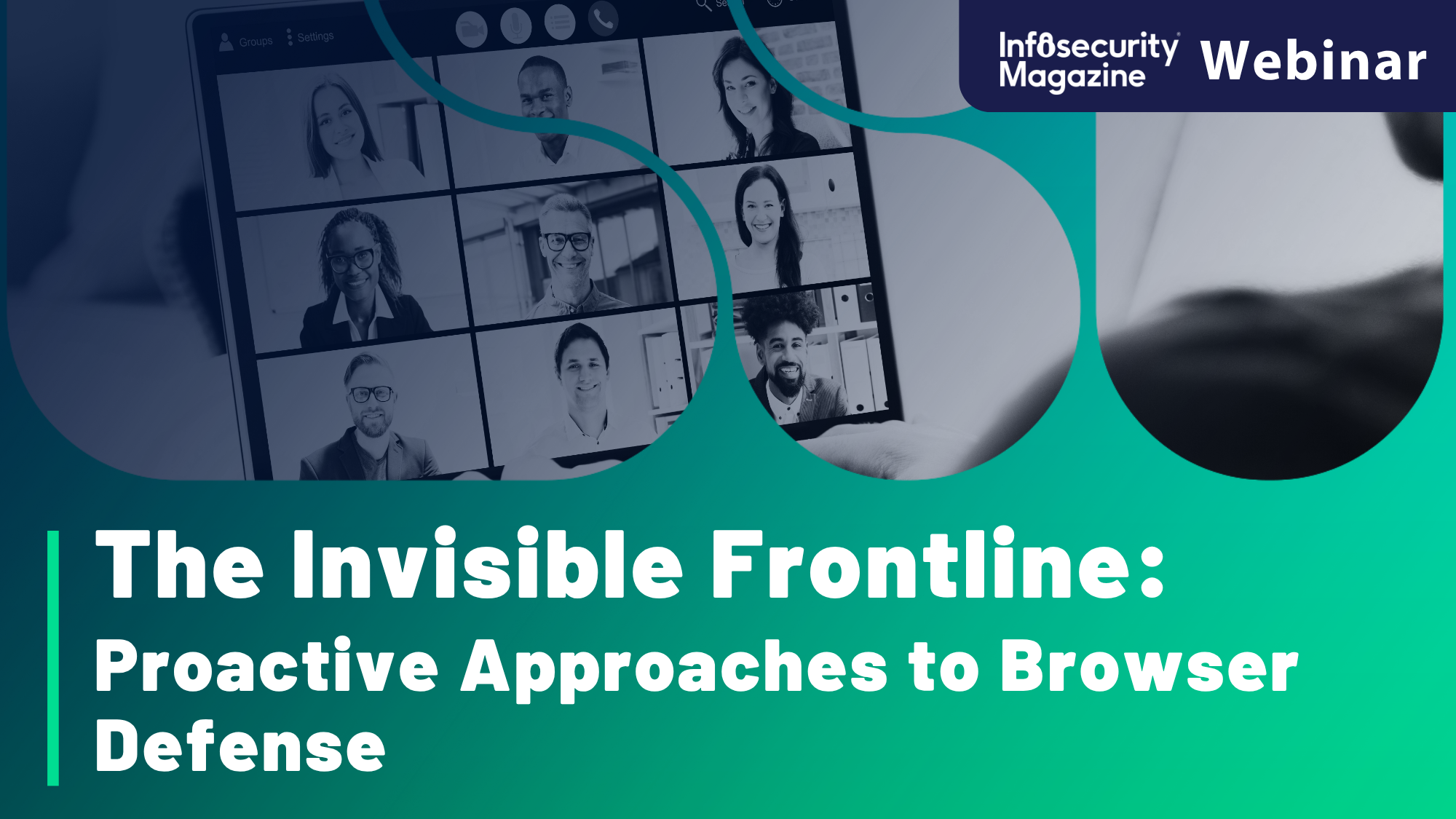 Groups Settings

Infosecurity Magazine Webinar

The Invisible Frontline:
Proactive Approaches to Browser Defense